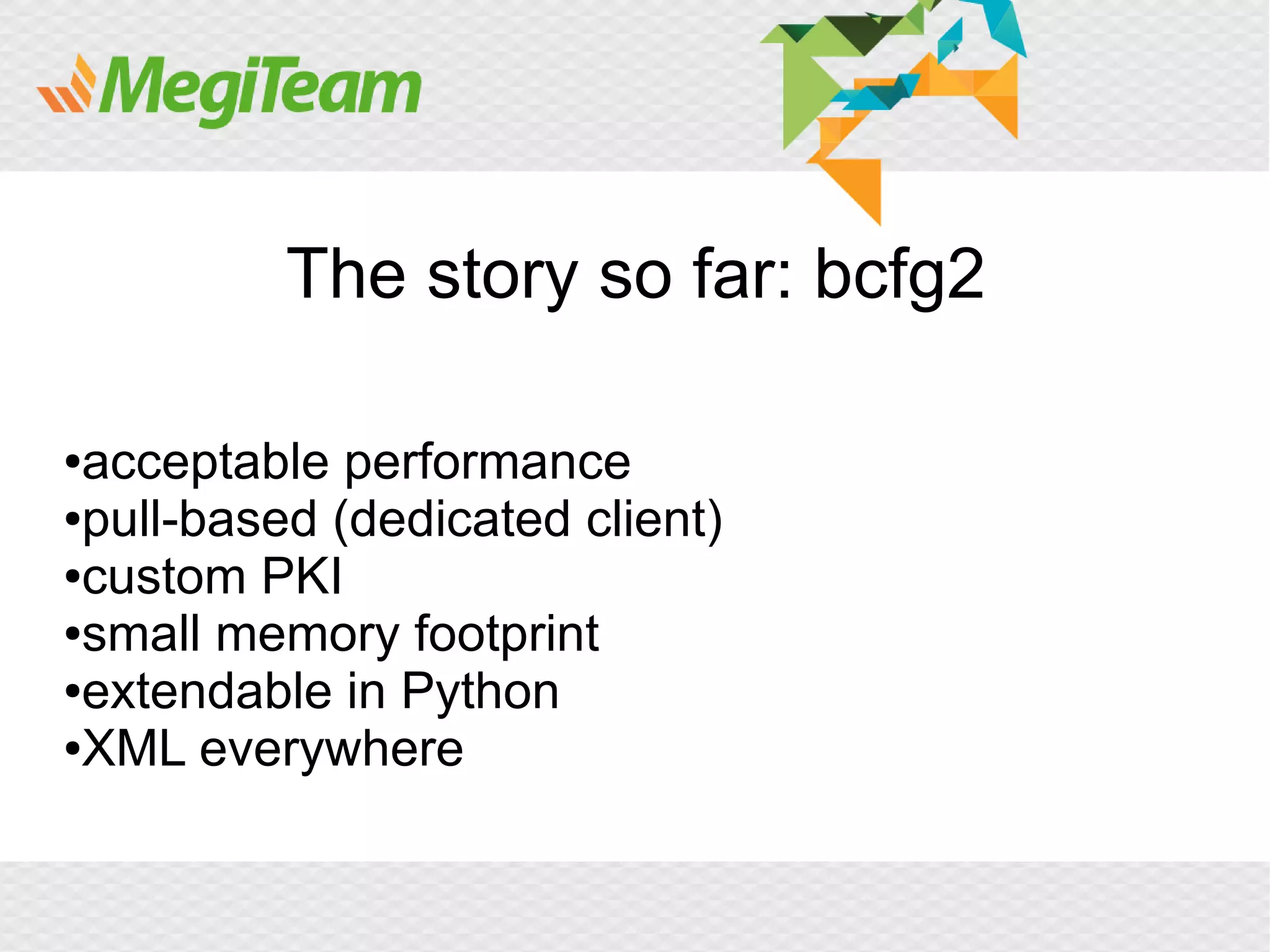 MegiTeam

The story so far: bcfg2

•acceptable performance
•pull-based (dedicated client)
•custom PKI
•small memory footprint
•extendable in Python
•XML everywhere